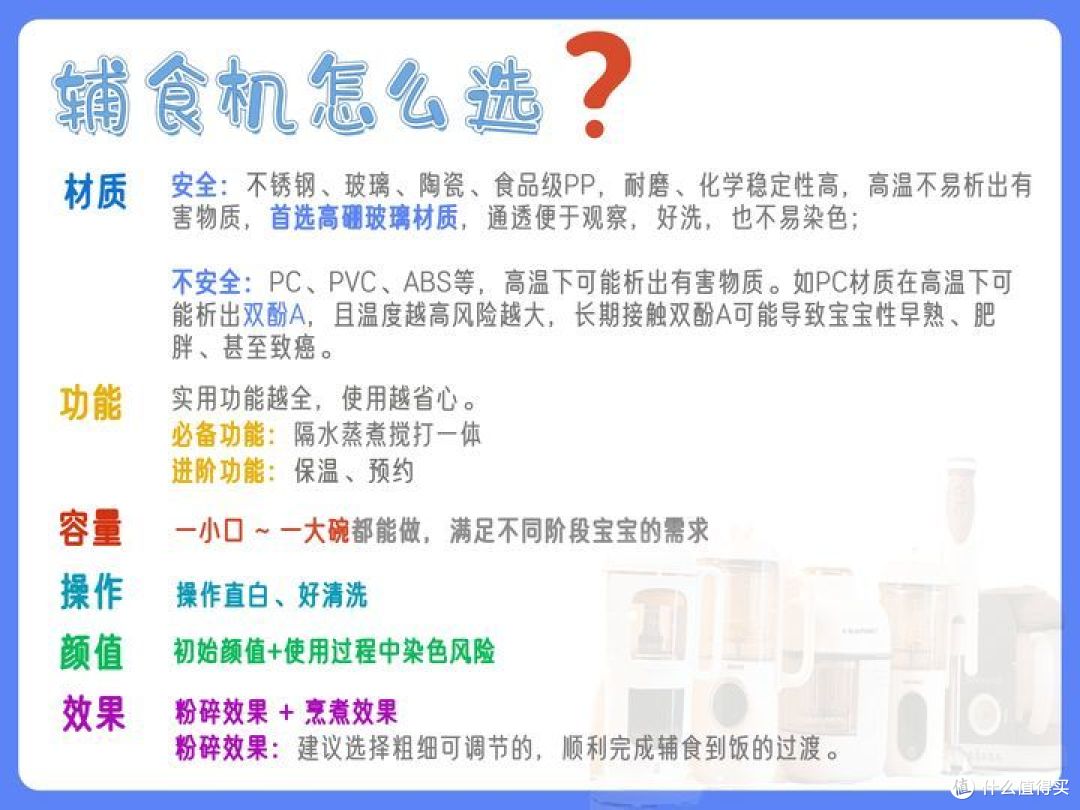 辅食机怎么选？

材质
安全：不锈钢、玻璃、陶瓷、食品级PP，耐磨、化学稳定性高，高温不易析出有害物质，首选高硼玻璃材质，通透便于观察，好洗，也不易染色；

不安全：PC、PVC、ABS等，高温下可能析出有害物质。如PC材质在高温下可能析出双酚A，且温度越高风险越大，长期接触双酚A可能导致宝宝性早熟、肥胖、甚至致癌。

功能
实用功能越全，使用越省心。
必备功能：隔水蒸煮搅打一体
进阶功能：保温、预约

容量
一小口 ~ 一大碗都能做，满足不同阶段宝宝的需求

操作
操作直白、好清洗

颜值
初始颜值+使用过程中染色风险

效果
粉碎效果 + 烹煮效果
粉碎效果：建议选择粗细可调节的，顺利完成辅食到饭的过渡。

值 什么值得买